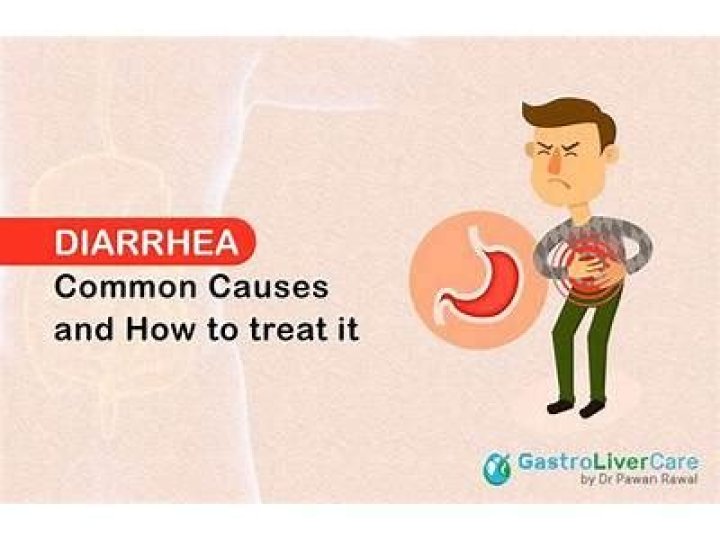 DIARRHEA
Common Causes and How to treat it

GastroLiverCare
by Dr Pawan Rawal